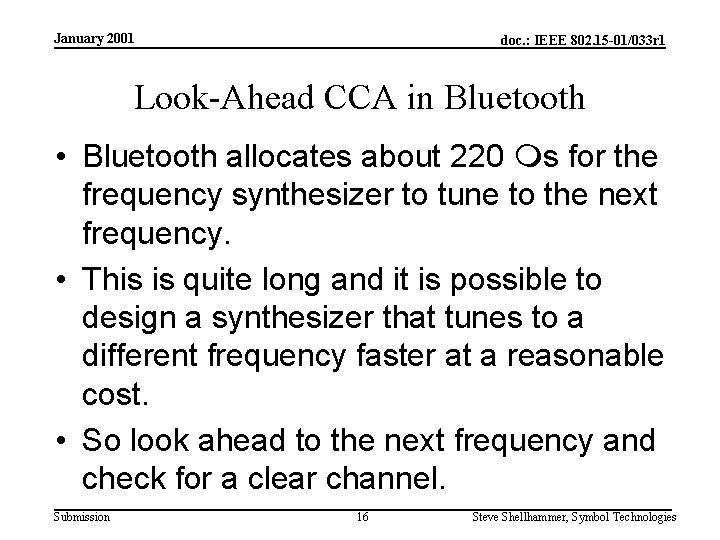 January 2001

doc.: IEEE 802.15-01/033r1

Look-Ahead CCA in Bluetooth

• Bluetooth allocates about 220 ❍s for the frequency synthesizer to tune to the next frequency.

• This is quite long and it is possible to design a synthesizer that tunes to a different frequency faster at a reasonable cost.

• So look ahead to the next frequency and check for a clear channel.

Submission

16

Steve Shellhammer, Symbol Technologies